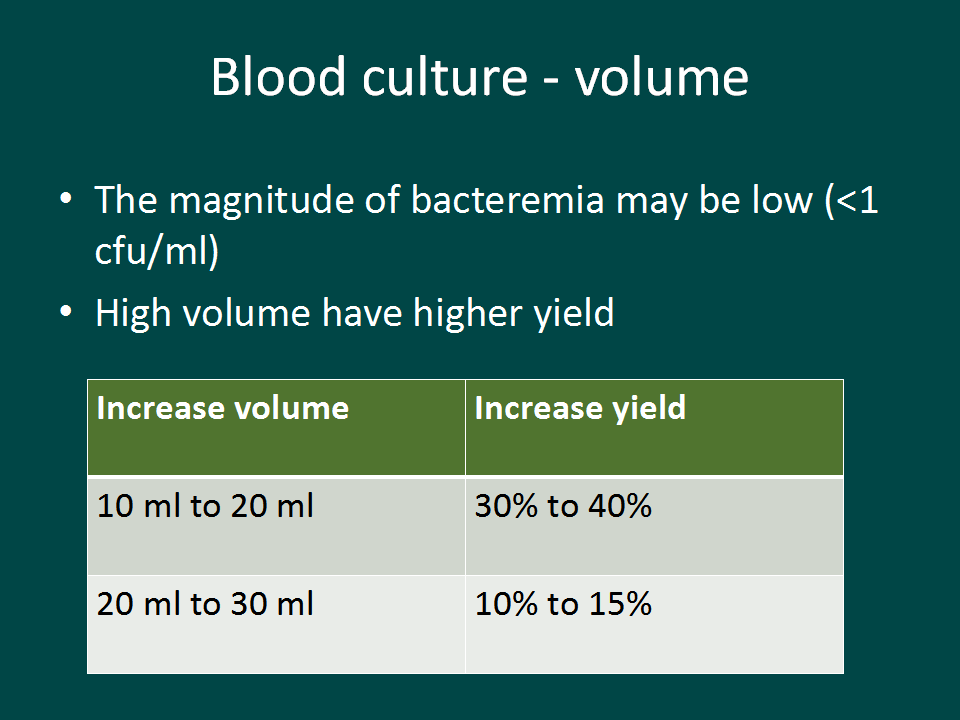 Blood culture - volume

• The magnitude of bacteremia may be low (<1 cfu/ml)
• High volume have higher yield

| Increase volume | Increase yield |
|---|---|
| 10 ml to 20 ml | 30% to 40% |
| 20 ml to 30 ml | 10% to 15% |